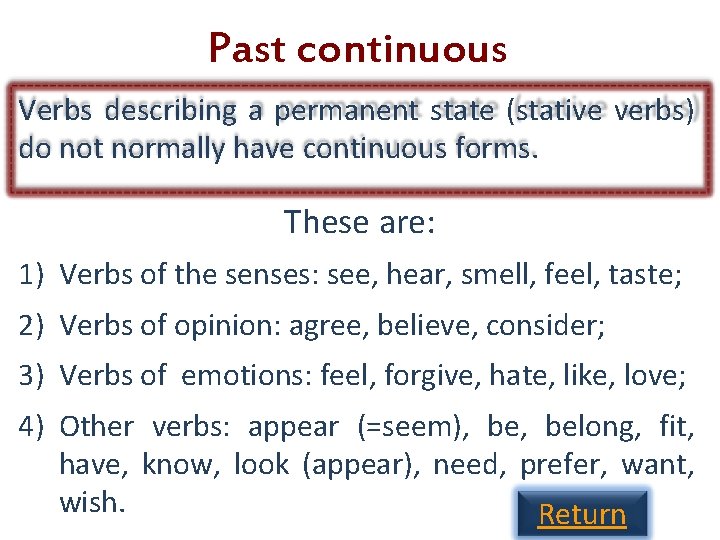 Past continuous

Verbs describing a permanent state (stative verbs) do not normally have continuous forms.

These are:

1) Verbs of the senses: see, hear, smell, feel, taste;

2) Verbs of opinion: agree, believe, consider;

3) Verbs of emotions: feel, forgive, hate, like, love;

4) Other verbs: appear (=seem), be, belong, fit, have, know, look (appear), need, prefer, want, wish.

Return